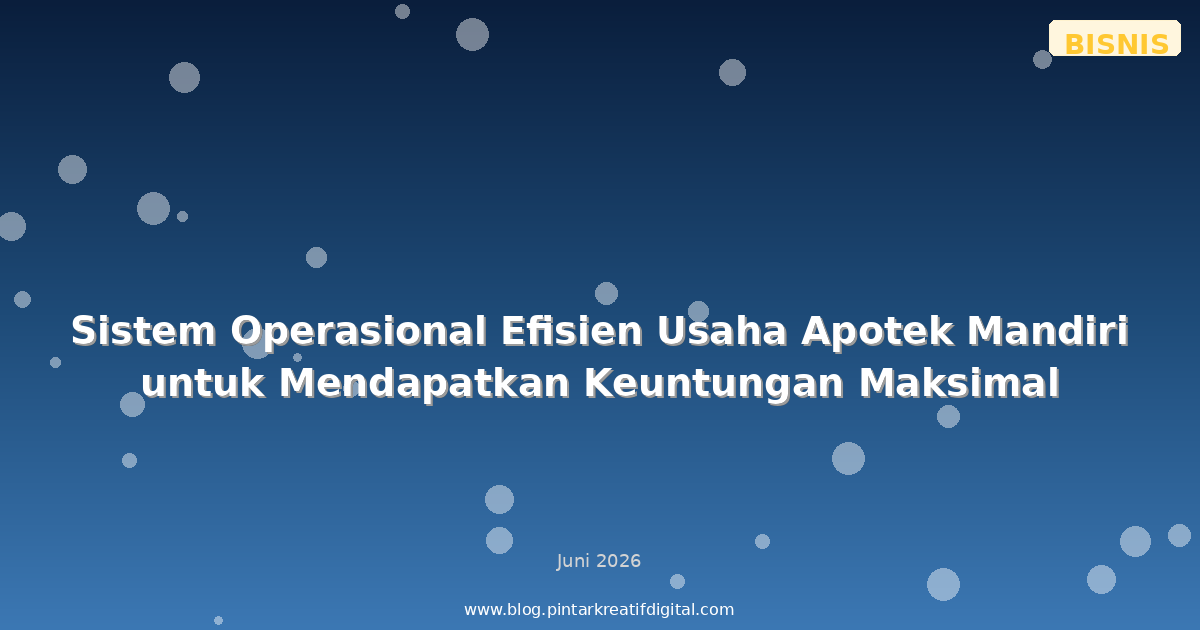 BISNIS

Sistem Operasional Efisien Usaha Apotek Mandiri untuk Mendapatkan Keuntungan Maksimal

Juni 2026

www.blog.pintarkreatifdigital.com